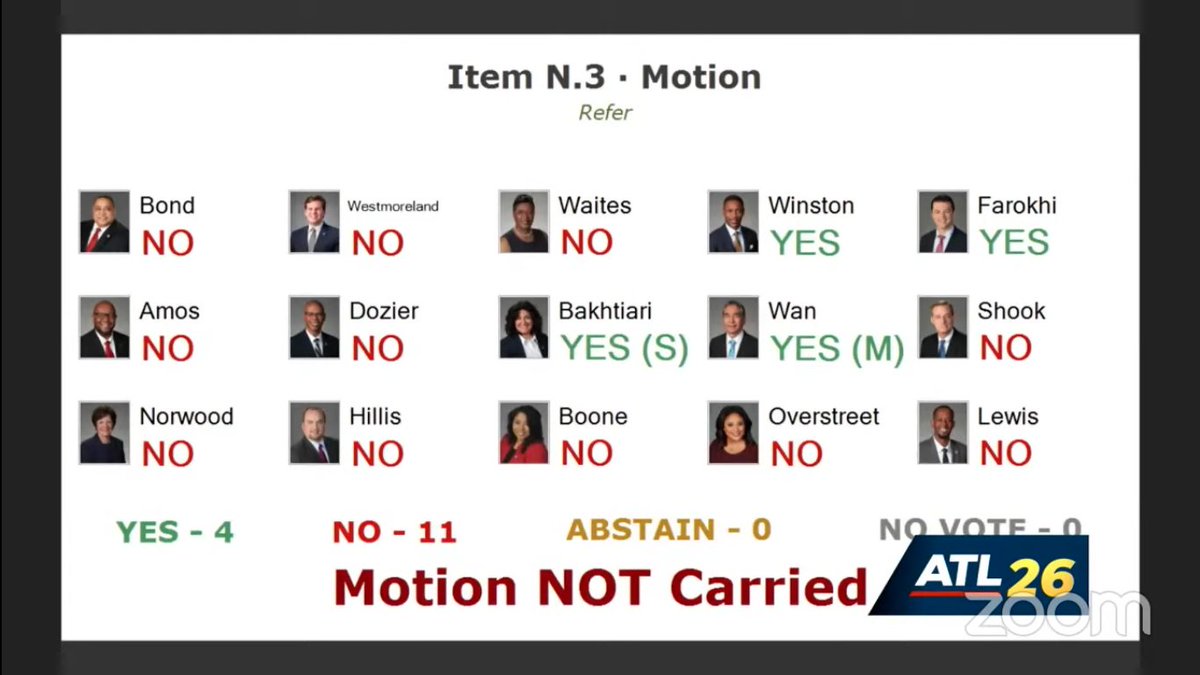 Item N.3 · Motion

Refer

Bond NO

Westmoreland NO

Waites NO

Winston YES

Farokhi YES

Amos NO

Dozier NO

Bakhtiari YES (S)

Wan YES (M)

Shook NO

Norwood NO

Hillis NO

Boone NO

Overstreet NO

Lewis NO

YES - 4

NO - 11

ABSTAIN - 0

NO VOTE - 0

Motion NOT Carried

ATL 26

zoom